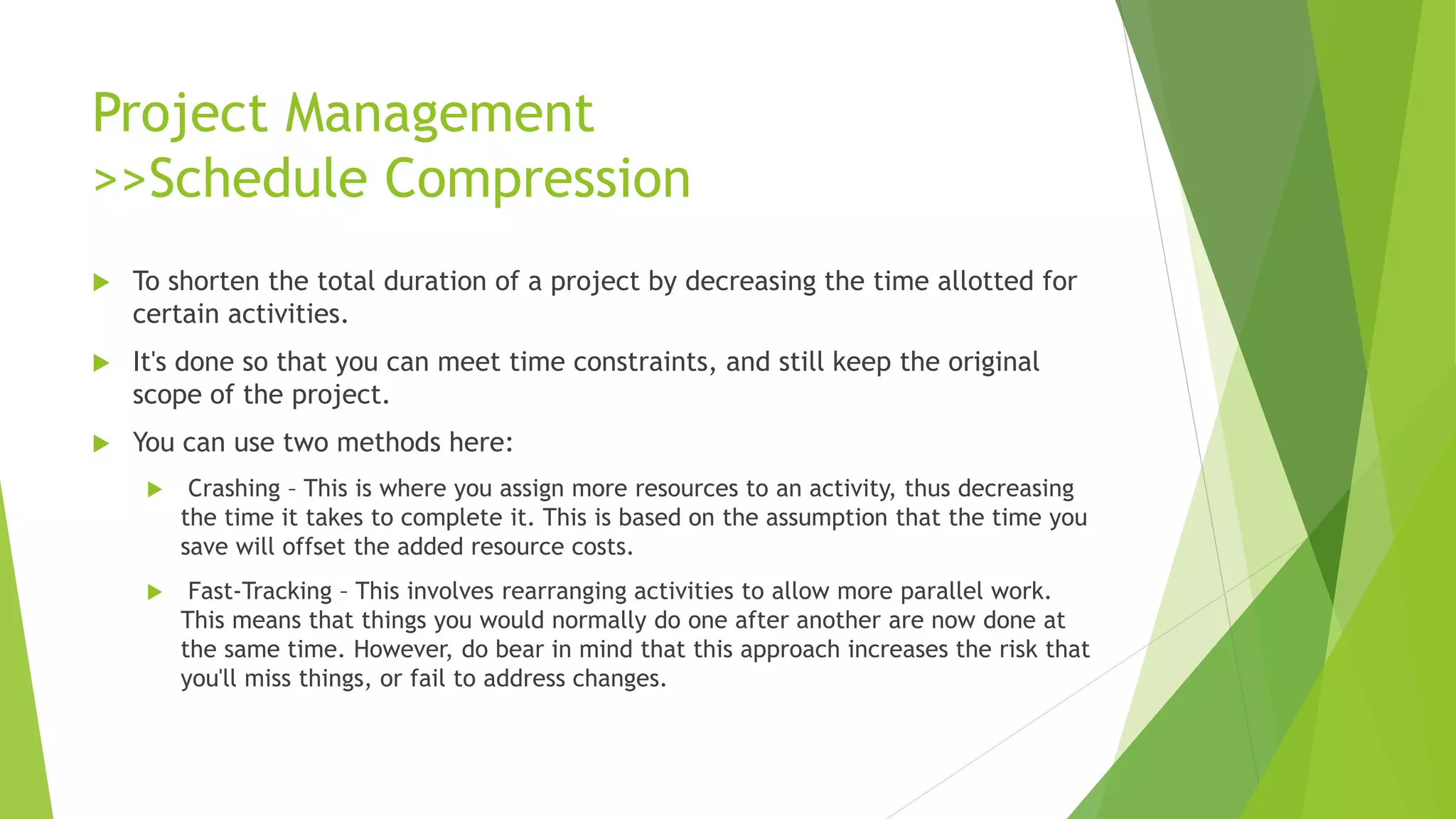 Project Management
>>Schedule Compression

To shorten the total duration of a project by decreasing the time allotted for certain activities.

It's done so that you can meet time constraints, and still keep the original scope of the project.

You can use two methods here:

Crashing – This is where you assign more resources to an activity, thus decreasing the time it takes to complete it. This is based on the assumption that the time you save will offset the added resource costs.

Fast-Tracking – This involves rearranging activities to allow more parallel work. This means that things you would normally do one after another are now done at the same time. However, do bear in mind that this approach increases the risk that you'll miss things, or fail to address changes.